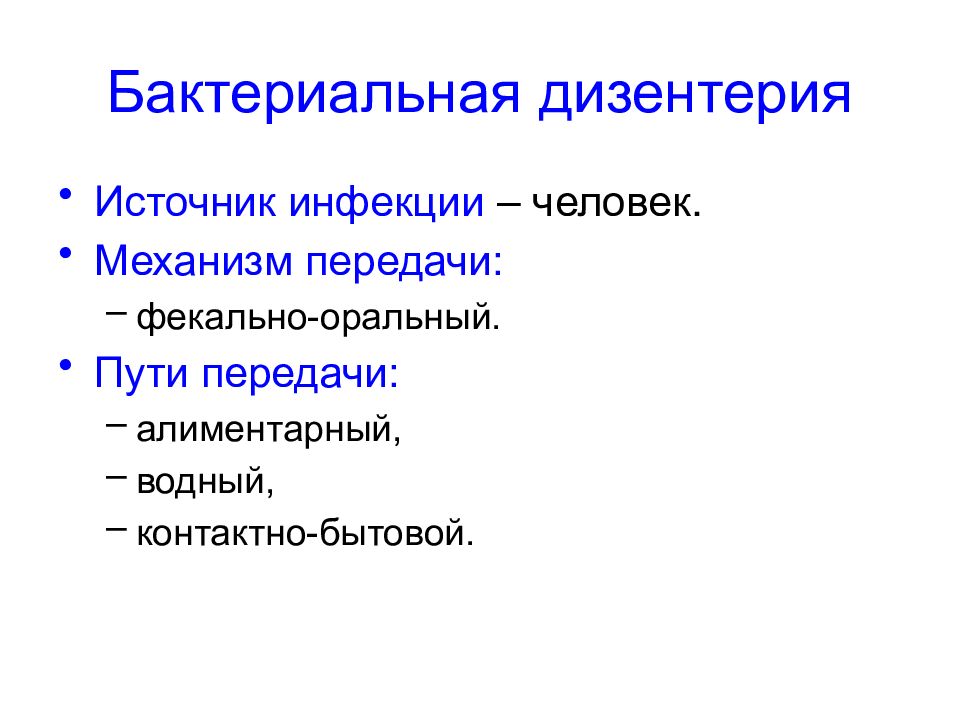 Бактериальная дизентерия

• Источник инфекции – человек.
• Механизм передачи:
 – фекально-оральный.
• Пути передачи:
 – алиментарный,
 – водный,
 – контактно-бытовой.